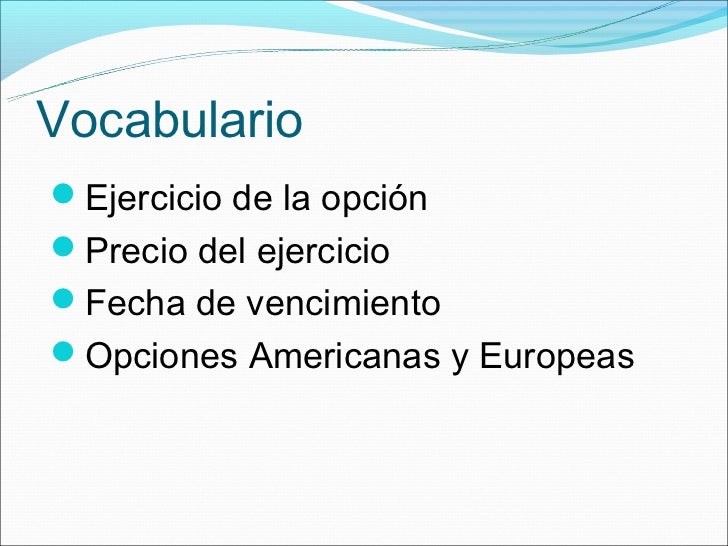 Vocabulario

- Ejercicio de la opción
- Precio del ejercicio
- Fecha de vencimiento
- Opciones Americanas y Europeas